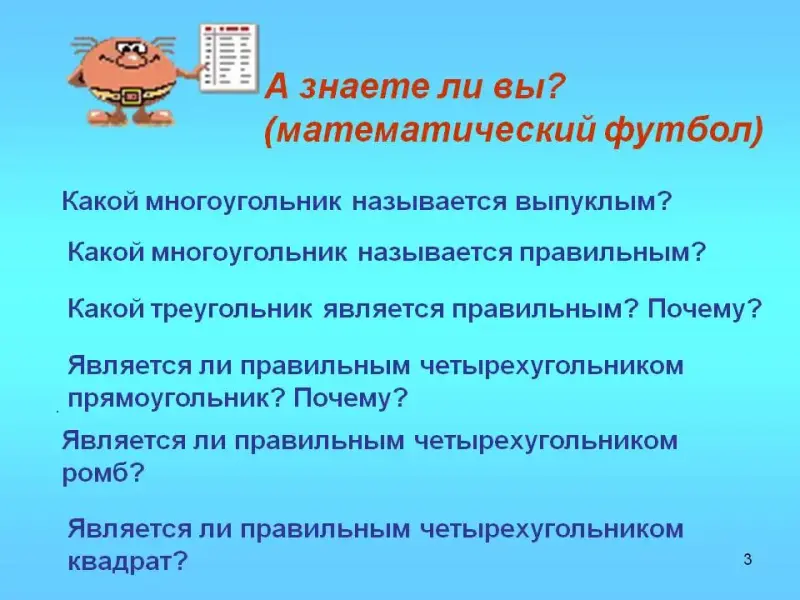 А знаете ли вы?
(математический футбол)

Какой многоугольник называется выпуклым?

Какой многоугольник называется правильным?

Какой треугольник является правильным? Почему?

Является ли правильным четырехугольником прямоугольник? Почему?

Является ли правильным четырехугольником ромб?

Является ли правильным четырехугольником квадрат?

3